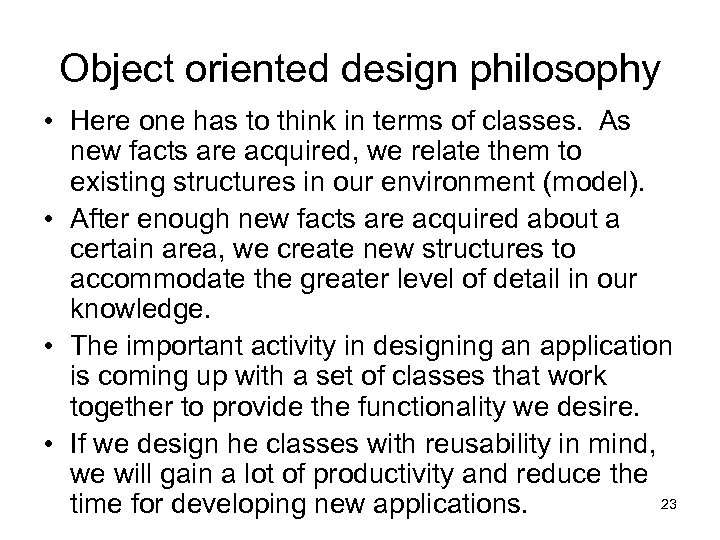 Object oriented design philosophy

• Here one has to think in terms of classes. As new facts are acquired, we relate them to existing structures in our environment (model).

• After enough new facts are acquired about a certain area, we create new structures to accommodate the greater level of detail in our knowledge.

• The important activity in designing an application is coming up with a set of classes that work together to provide the functionality we desire.

• If we design he classes with reusability in mind, we will gain a lot of productivity and reduce the time for developing new applications.

23